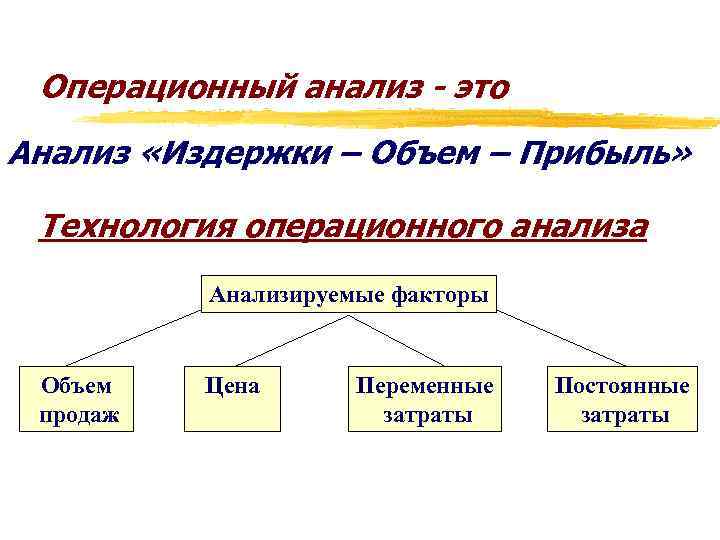 Операционный анализ - это

Анализ «Издержки – Объем – Прибыль»

Технология операционного анализа

Анализируемые факторы

Объем продаж

Цена

Переменные затраты

Постоянные затраты